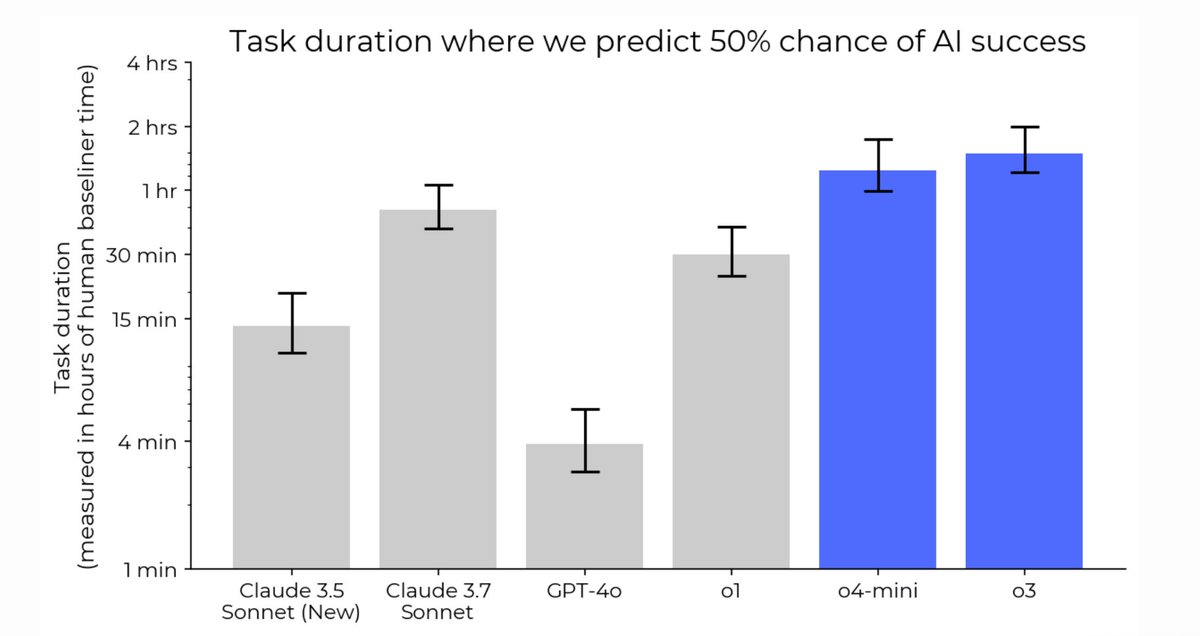 Task duration where we predict 50% chance of AI success

Task duration
(measured in hours of human baseliner time)

4 hrs
2 hrs
1 hr
30 min
15 min
4 min
1 min

Claude 3.5 Sonnet (New)
Claude 3.7 Sonnet
GPT-4o
o1
o4-mini
o3